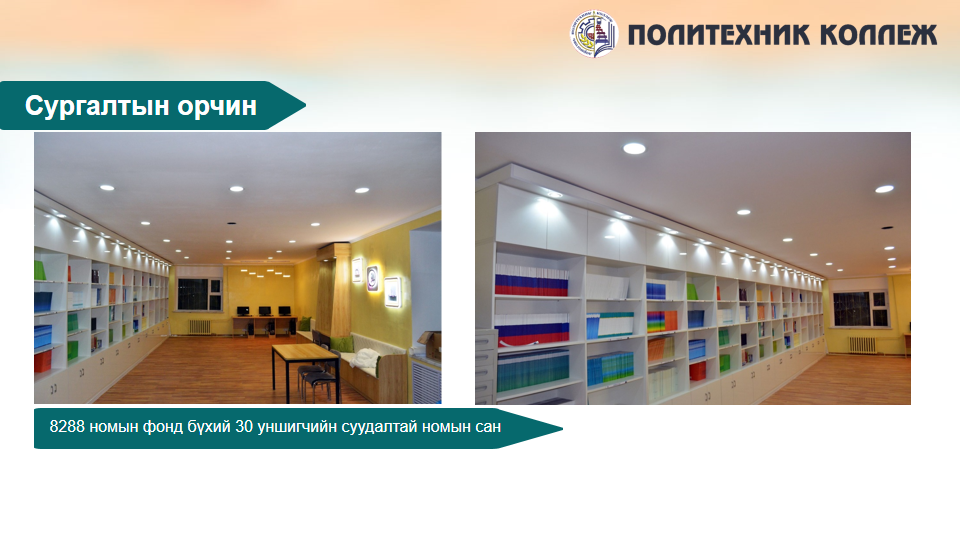 ПОЛИТЕХНИК КОЛЛЕЖ

Сургалтын орчин

8288 номын фонд бүхий 30 уншигчийн суудалтай номын сан